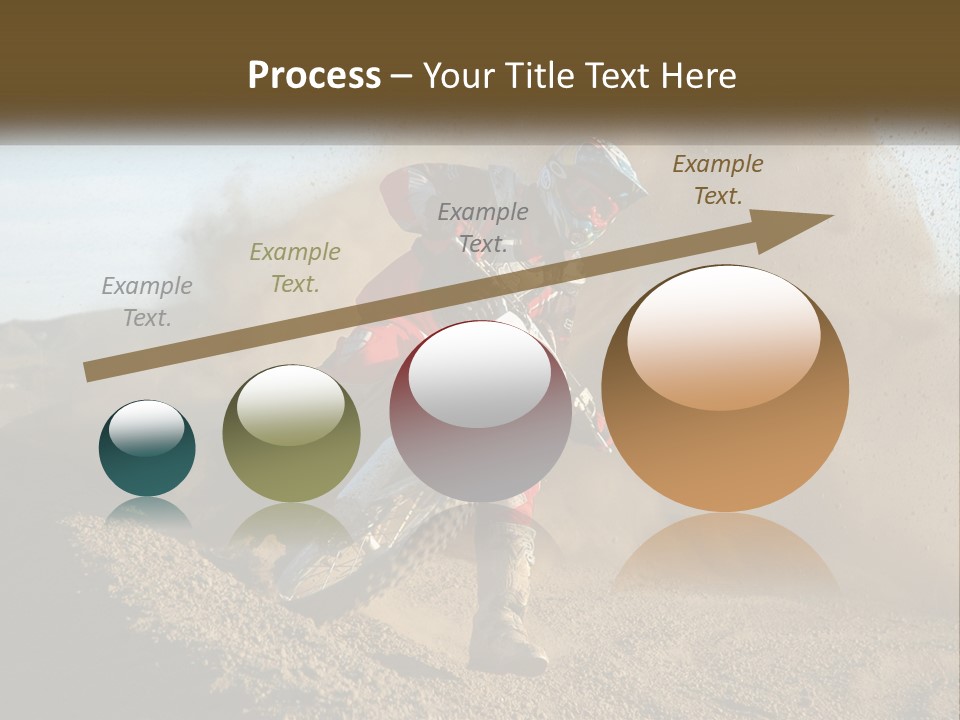 Process – Your Title Text Here

Example Text.

Example Text.

Example Text.

Example Text.